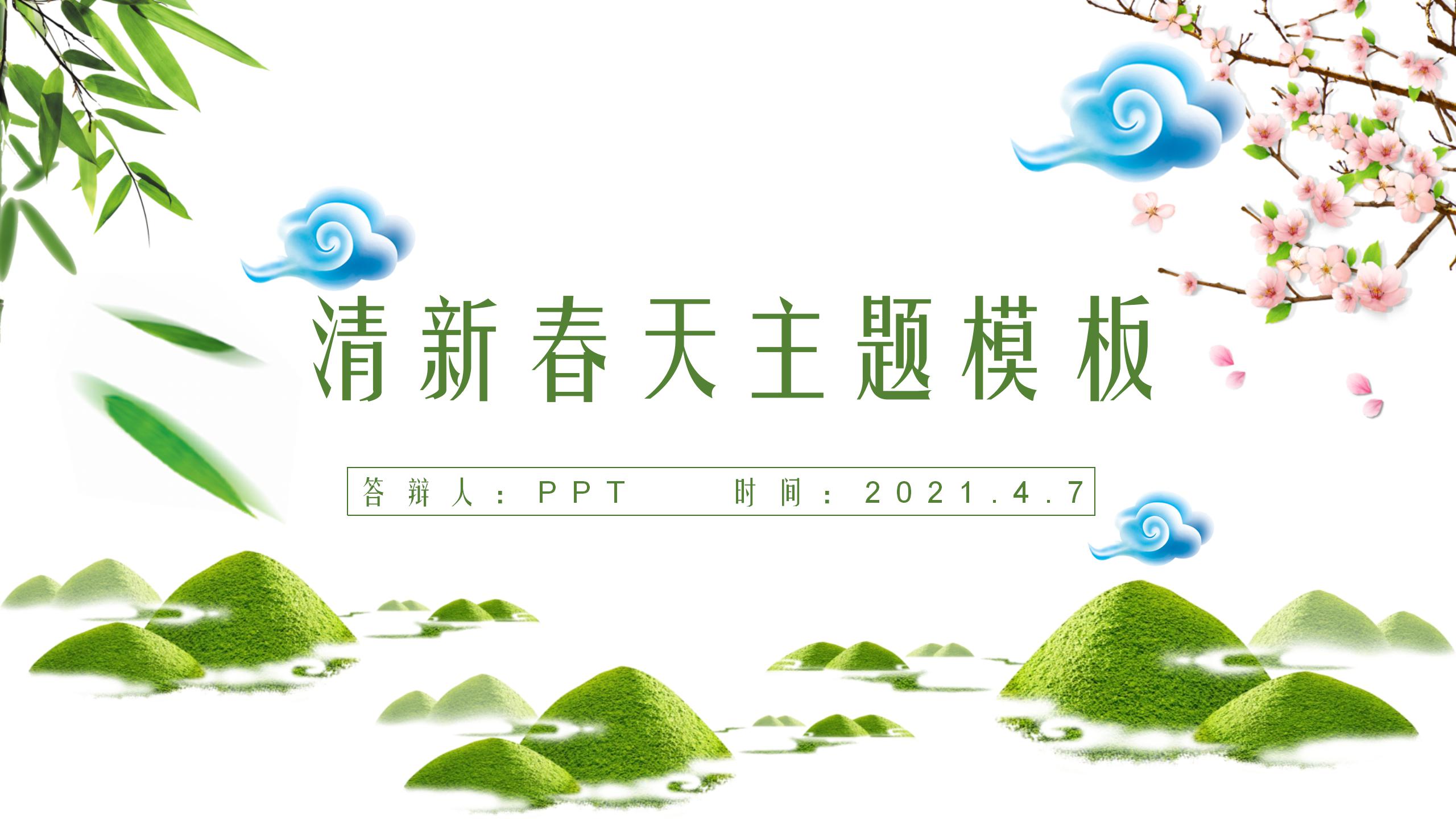 清新春天主题模板

答辩人：PPT　　时间：2021.4.7